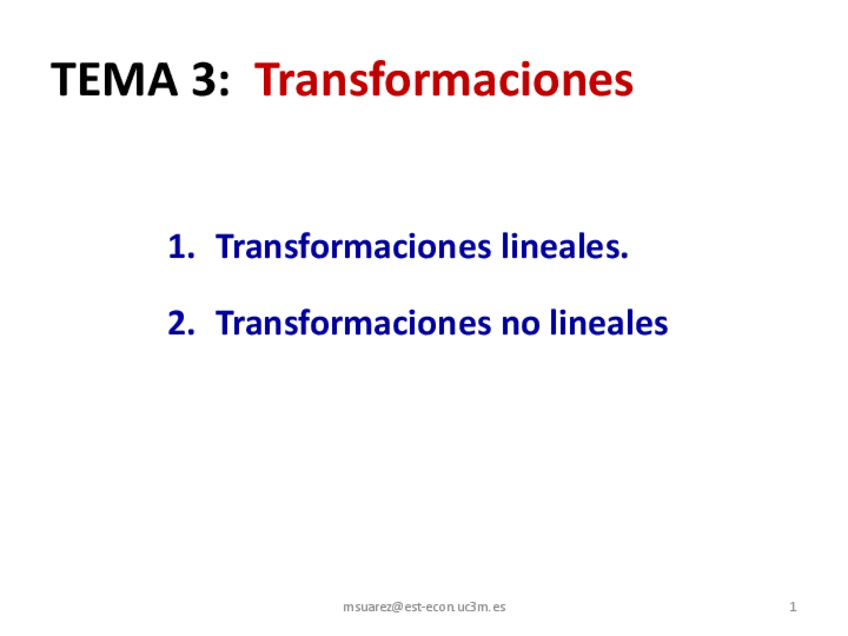 TEMA 3: Transformaciones

1. Transformaciones lineales.

2. Transformaciones no lineales

msuarez@est-econ.uc3m.es

1